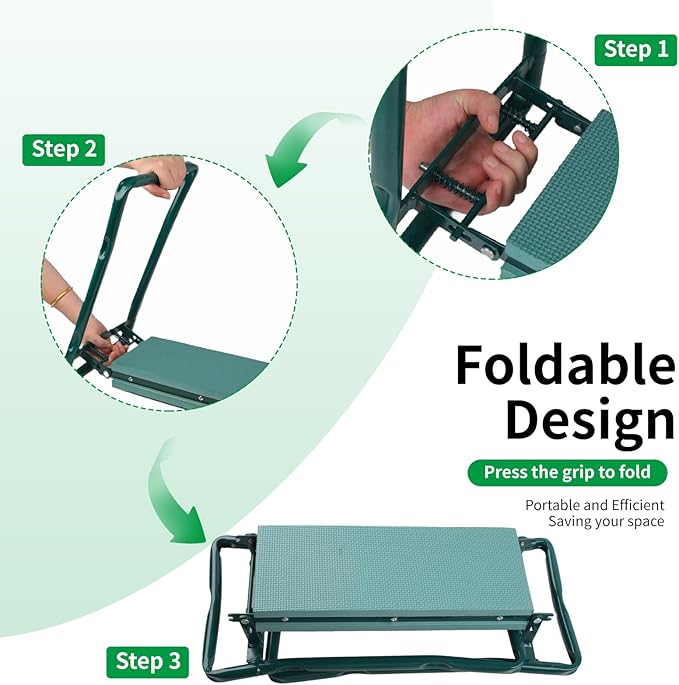 Step 1

Step 2

Foldable Design

Press the grip to fold

Portable and Efficient
Saving your space

Step 3